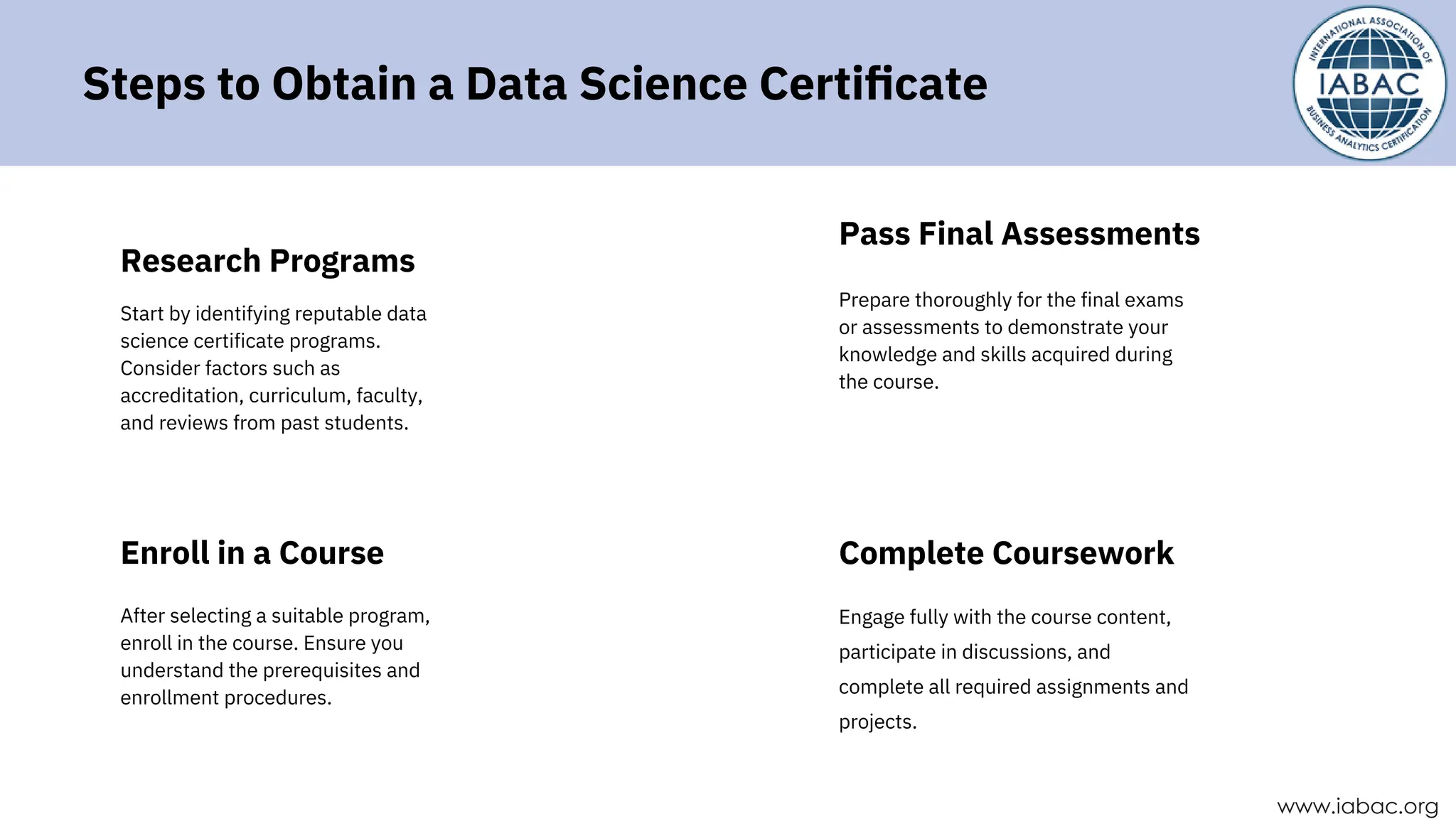 Steps to Obtain a Data Science Certificate

INTERNATIONAL ASSOCIATION OF BUSINESS ANALYTICS CERTIFICATION
IABAC

Research Programs

Start by identifying reputable data science certificate programs. Consider factors such as accreditation, curriculum, faculty, and reviews from past students.

Enroll in a Course

After selecting a suitable program, enroll in the course. Ensure you understand the prerequisites and enrollment procedures.

Pass Final Assessments

Prepare thoroughly for the final exams or assessments to demonstrate your knowledge and skills acquired during the course.

Complete Coursework

Engage fully with the course content, participate in discussions, and complete all required assignments and projects.

www.iabac.org